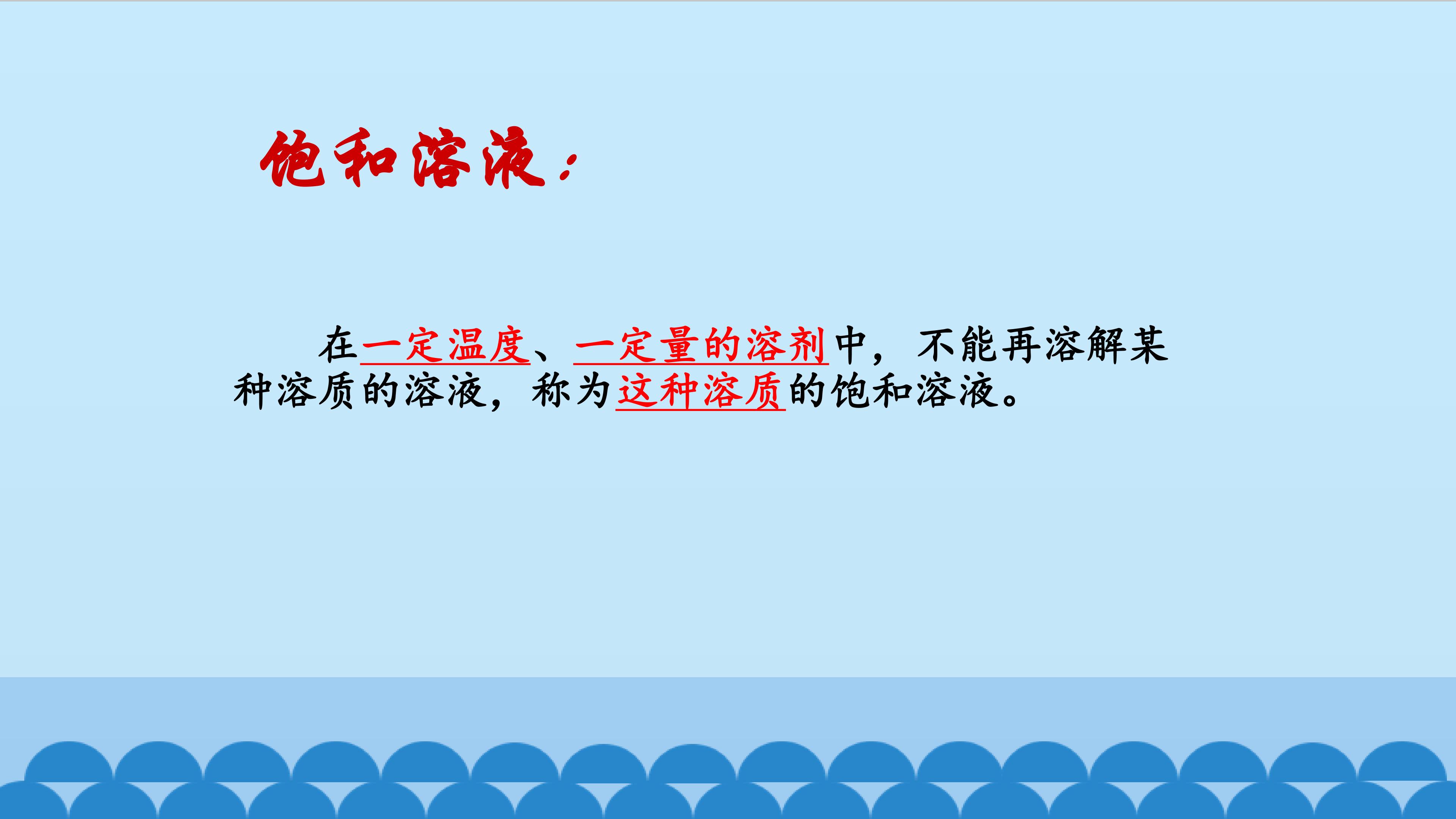 饱和溶液：

在一定温度、一定量的溶剂中，不能再溶解某种溶质的溶液，称为这种溶质的饱和溶液。